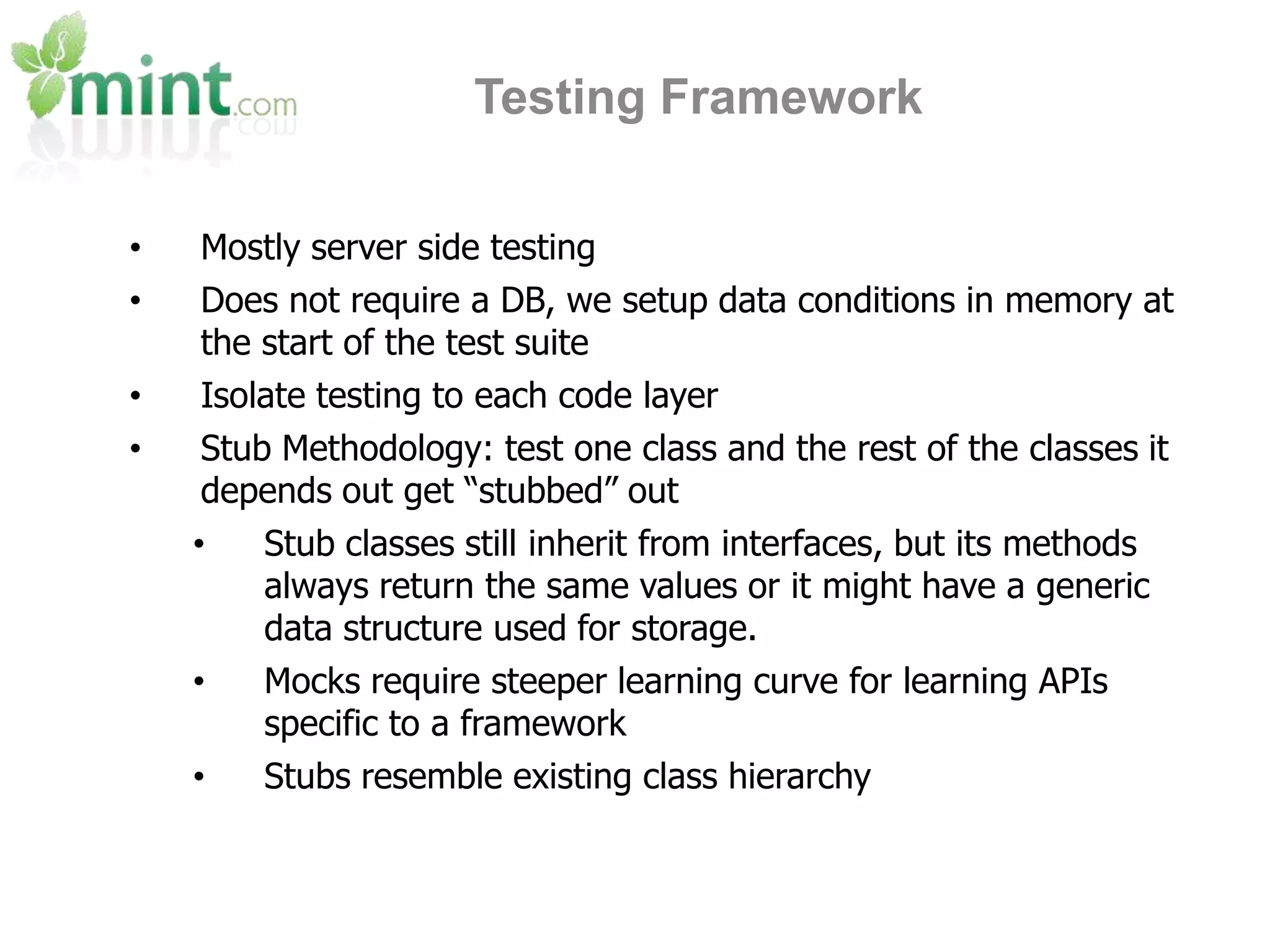 mint.com

Testing Framework

• Mostly server side testing
• Does not require a DB, we setup data conditions in memory at the start of the test suite
• Isolate testing to each code layer
• Stub Methodology: test one class and the rest of the classes it depends out get “stubbed” out
  • Stub classes still inherit from interfaces, but its methods always return the same values or it might have a generic data structure used for storage.
  • Mocks require steeper learning curve for learning APIs specific to a framework
  • Stubs resemble existing class hierarchy